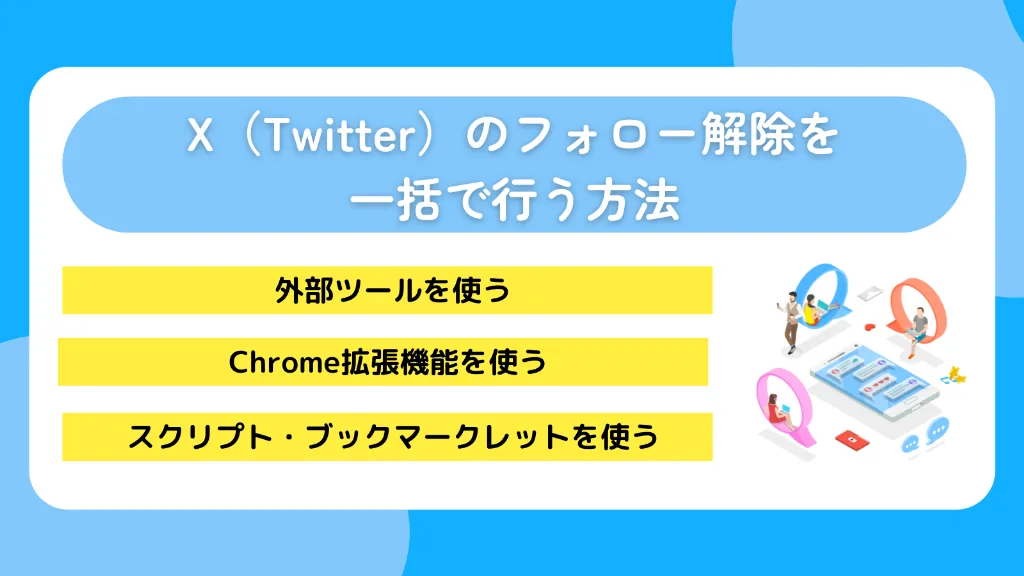 X（Twitter）のフォロー解除を一括で行う方法

外部ツールを使う

Chrome拡張機能を使う

スクリプト・ブックマークレットを使う